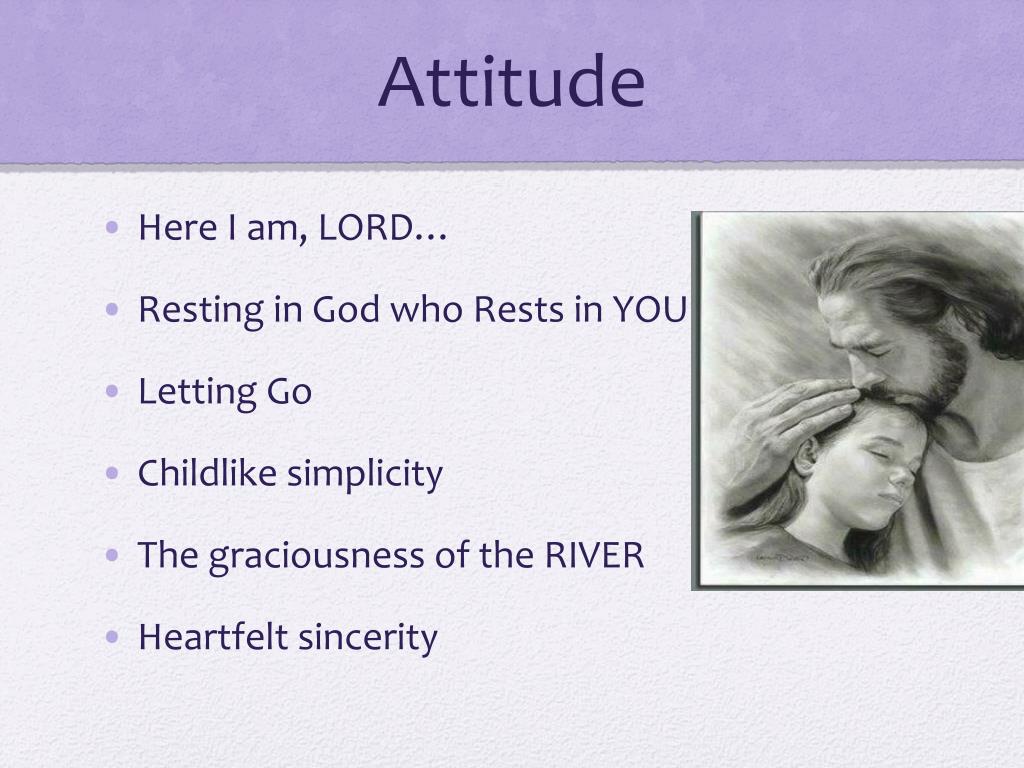 Attitude

• Here I am, LORD…
• Resting in God who Rests in YOU
• Letting Go
• Childlike simplicity
• The graciousness of the RIVER
• Heartfelt sincerity